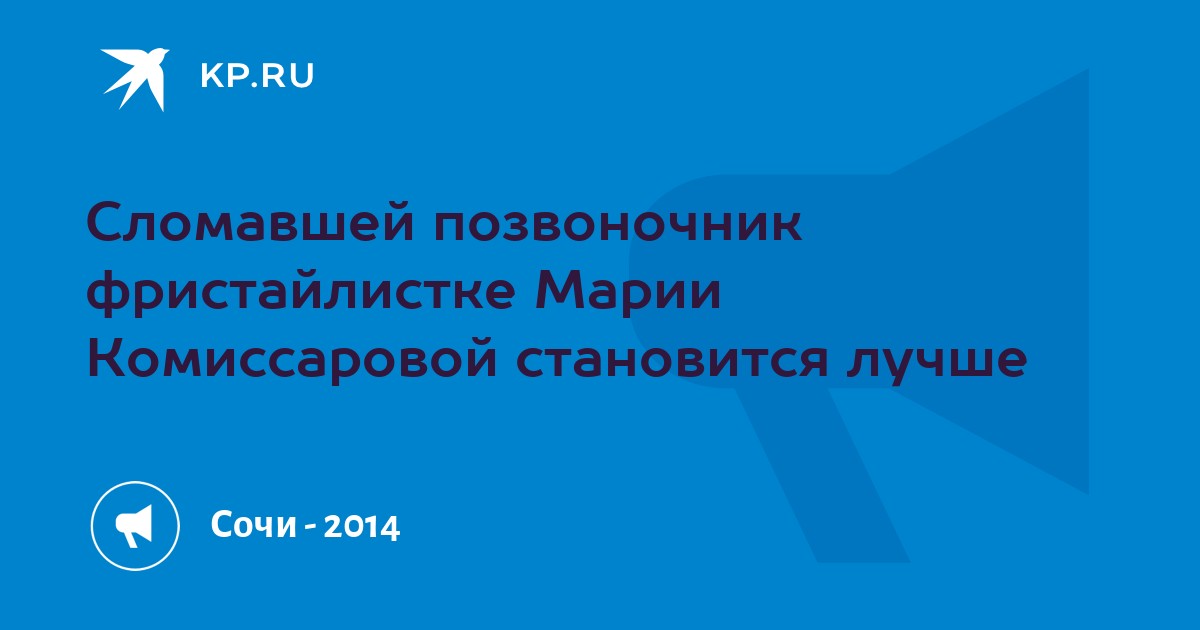 KP.RU

Сломавшей позвоночник фристайлистке Марии Комиссаровой становится лучше

Сочи - 2014